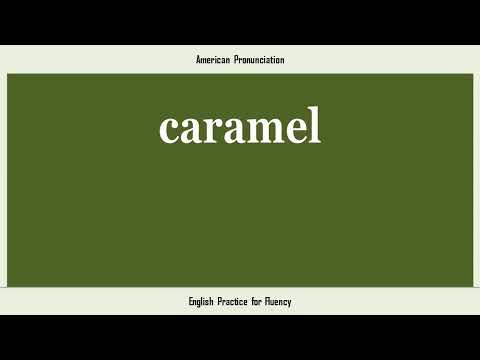 American Pronunciation

caramel

English Practice for Fluency